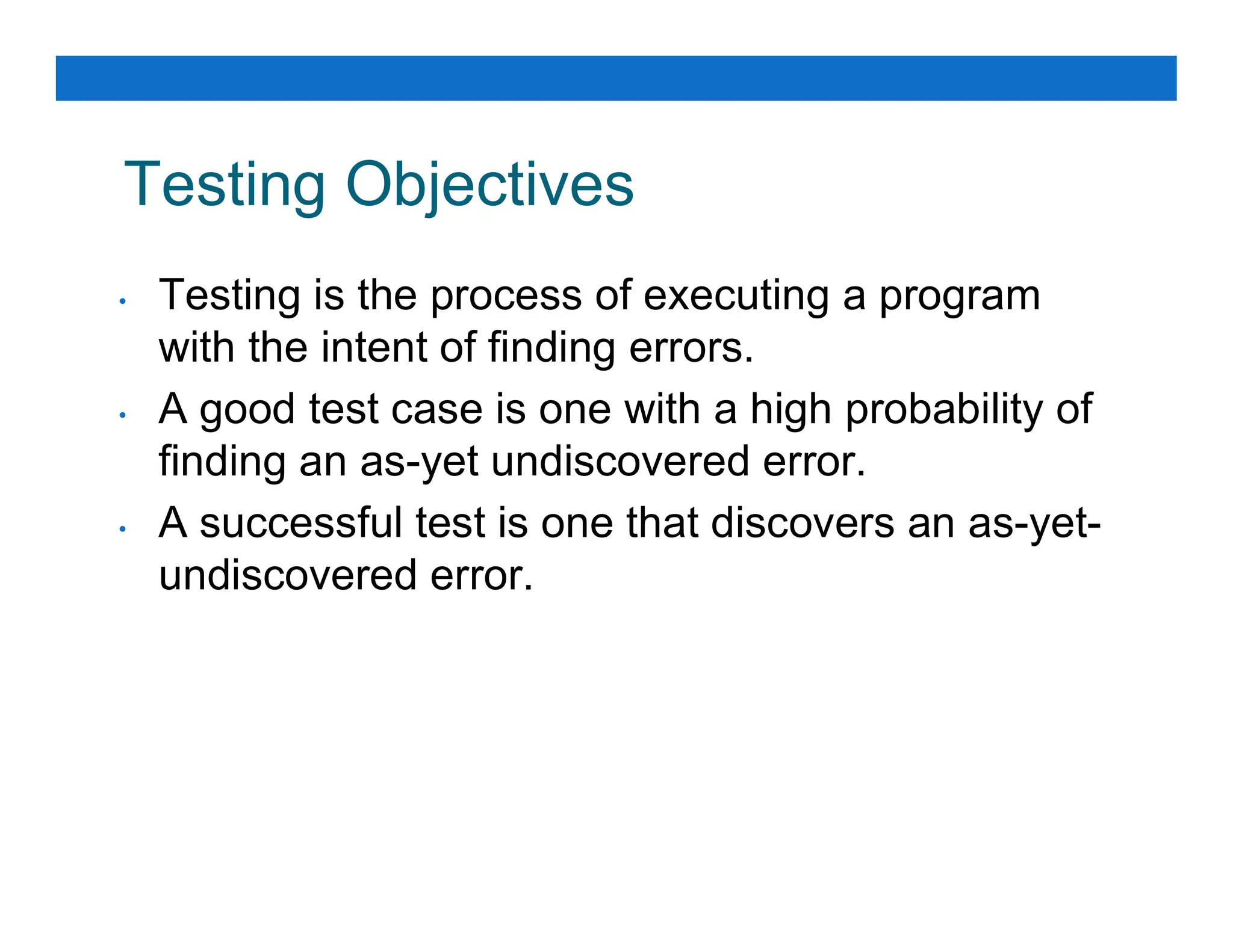 Testing Objectives

• Testing is the process of executing a program with the intent of finding errors.
• A good test case is one with a high probability of finding an as-yet undiscovered error.
• A successful test is one that discovers an as-yet-undiscovered error.